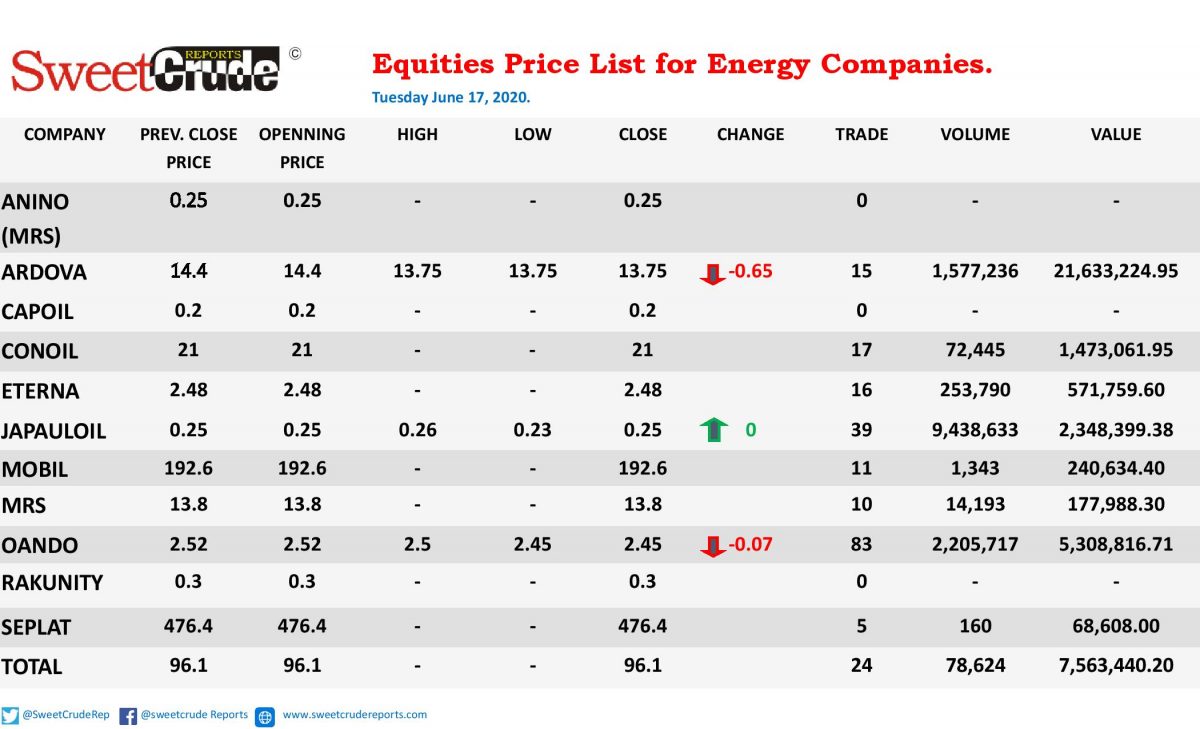 SweetCrude REPORTS ©

Equities Price List for Energy Companies.

Tuesday June 17, 2020.

| COMPANY | PREV. CLOSE PRICE | OPENNING PRICE | HIGH | LOW | CLOSE | CHANGE | TRADE | VOLUME | VALUE |
|---|---|---|---|---|---|---|---|---|---|
| ANINO (MRS) | 0.25 | 0.25 | - | - | 0.25 | | 0 | - | - |
| ARDOVA | 14.4 | 14.4 | 13.75 | 13.75 | 13.75 | -0.65 | 15 | 1,577,236 | 21,633,224.95 |
| CAPOIL | 0.2 | 0.2 | - | - | 0.2 | | 0 | - | - |
| CONOIL | 21 | 21 | - | - | 21 | | 17 | 72,445 | 1,473,061.95 |
| ETERNA | 2.48 | 2.48 | - | - | 2.48 | | 16 | 253,790 | 571,759.60 |
| JAPAULOIL | 0.25 | 0.25 | 0.26 | 0.23 | 0.25 | 0 | 39 | 9,438,633 | 2,348,399.38 |
| MOBIL | 192.6 | 192.6 | - | - | 192.6 | | 11 | 1,343 | 240,634.40 |
| MRS | 13.8 | 13.8 | - | - | 13.8 | | 10 | 14,193 | 177,988.30 |
| OANDO | 2.52 | 2.52 | 2.5 | 2.45 | 2.45 | -0.07 | 83 | 2,205,717 | 5,308,816.71 |
| RAKUNITY | 0.3 | 0.3 | - | - | 0.3 | | 0 | - | - |
| SEPLAT | 476.4 | 476.4 | - | - | 476.4 | | 5 | 160 | 68,608.00 |
| TOTAL | 96.1 | 96.1 | - | - | 96.1 | | 24 | 78,624 | 7,563,440.20 |

@SweetCrudeRep @sweetcrude Reports www.sweetcrudereports.com